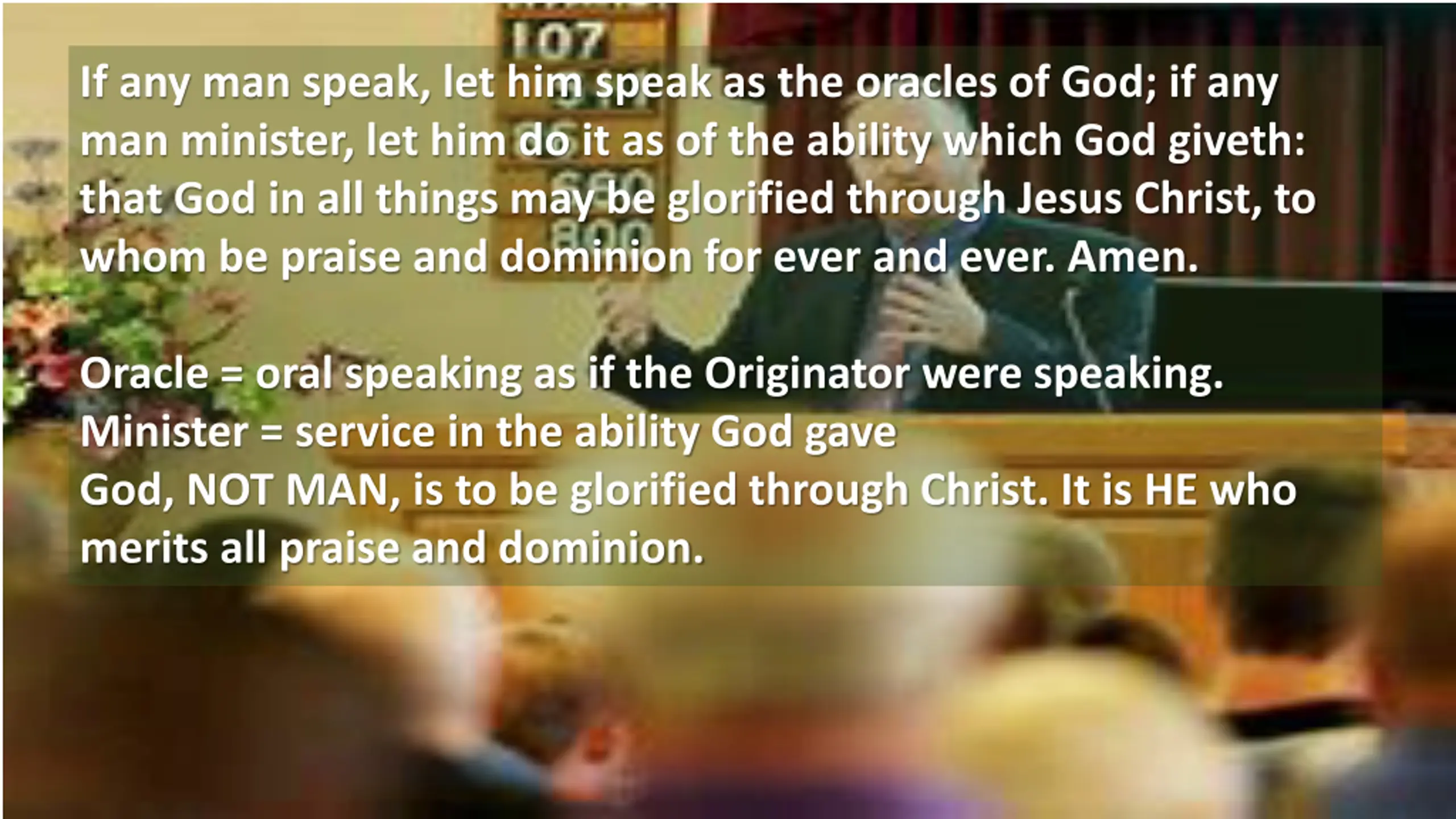 107

If any man speak, let him speak as the oracles of God; if any man minister, let him do it as of the ability which God giveth: that God in all things may be glorified through Jesus Christ, to whom be praise and dominion for ever and ever. Amen.

Oracle = oral speaking as if the Originator were speaking.
Minister = service in the ability God gave
God, NOT MAN, is to be glorified through Christ. It is HE who merits all praise and dominion.